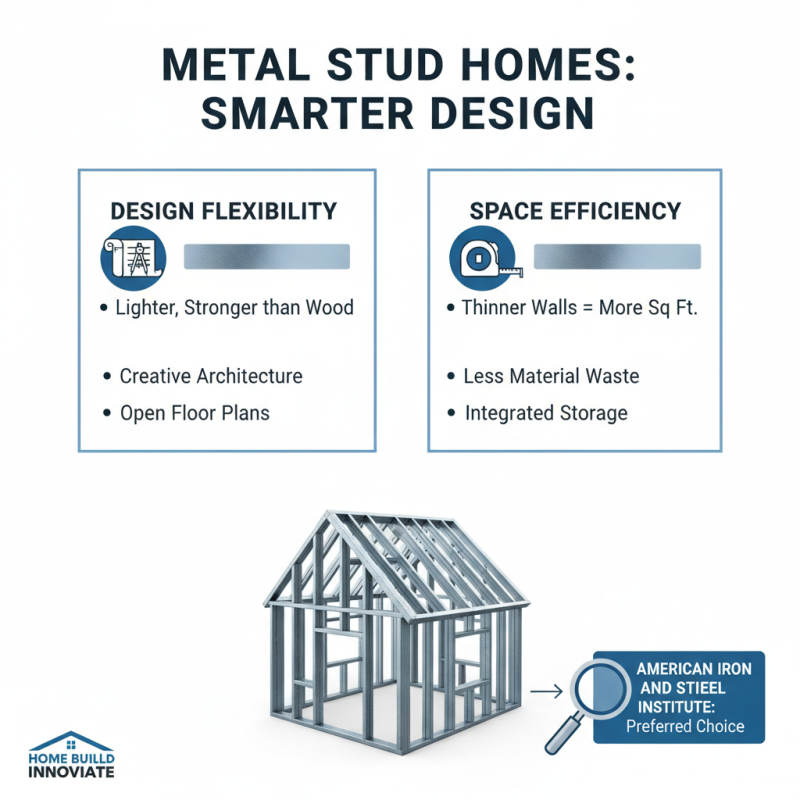 METAL STUD HOMES: SMARTER DESIGN

DESIGN FLEXIBILITY

• Lighter, Stronger than Wood

• Creative Architecture

• Open Floor Plans

SPACE EFFICIENCY

• Thinner Walls = More Sq Ft.

• Less Material Waste

• Integrated Storage

AMERICAN IRON AND STIEEL INSTITUTE: Preferred Choice

HOME BUILD INNOVIATE